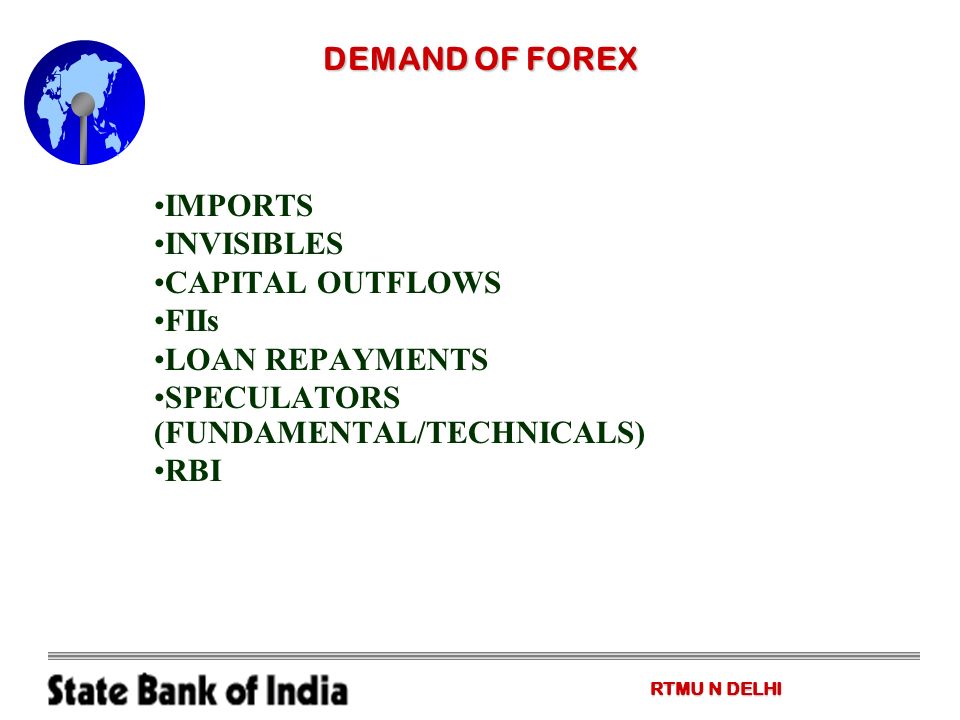 DEMAND OF FOREX

•IMPORTS
•INVISIBLES
•CAPITAL OUTFLOWS
•FIIs
•LOAN REPAYMENTS
•SPECULATORS (FUNDAMENTAL/TECHNICALS)
•RBI

State Bank of India

RTMU N DELHI